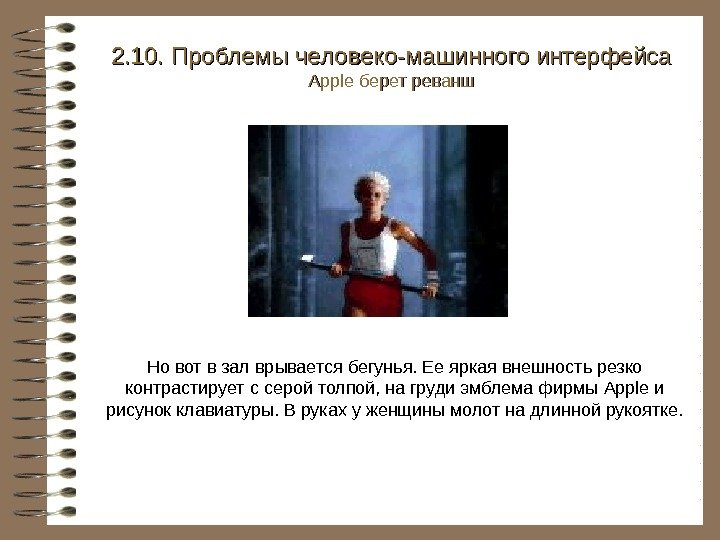 2.10. Проблемы человеко-машинного интерфейса
Apple берет реванш

Но вот в зал врывается бегунья. Ее яркая внешность резко контрастирует с серой толпой, на груди эмблема фирмы Apple и рисунок клавиатуры. В руках у женщины молот на длинной рукоятке.